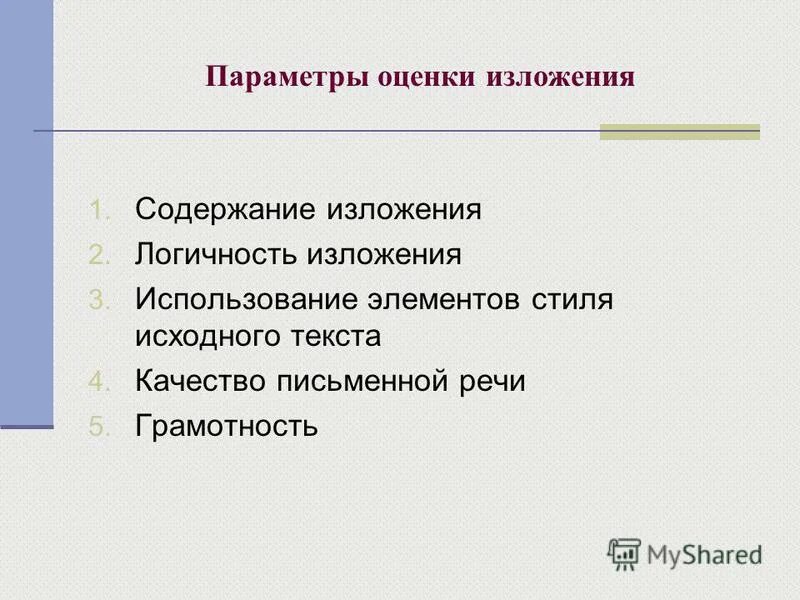 Параметры оценки изложения

1. Содержание изложения
2. Логичность изложения
3. Использование элементов стиля исходного текста
4. Качество письменной речи
5. Грамотность

MyShared